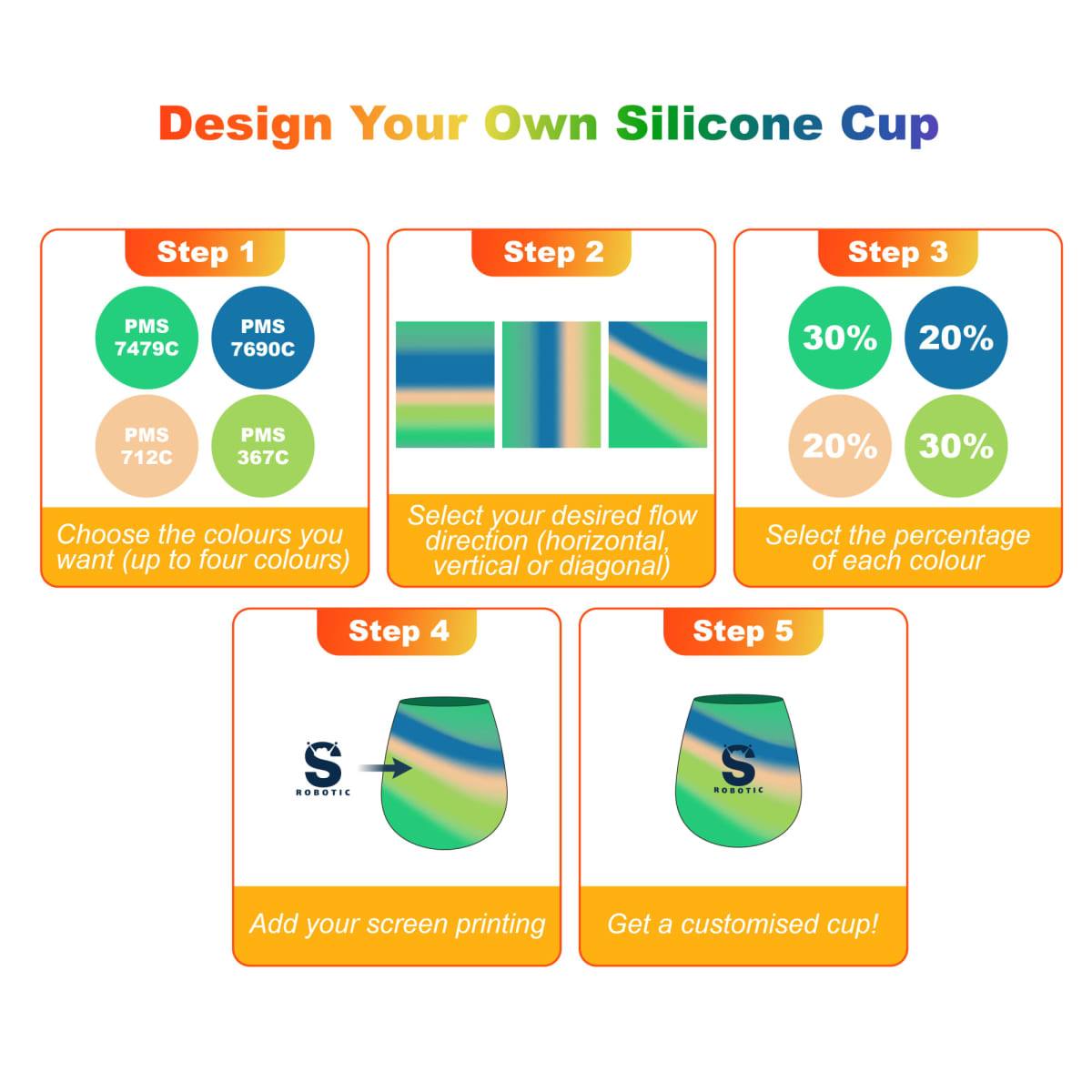 Design Your Own Silicone Cup

Step 1

PMS 7479C

PMS 7690C

PMS 712C

PMS 367C

Choose the colours you want (up to four colours)

Step 2

Select your desired flow direction (horizontal, vertical or diagonal)

Step 3

30%

20%

20%

30%

Select the percentage of each colour

Step 4

S ROBOTIC

Add your screen printing

Step 5

S ROBOTIC

Get a customised cup!